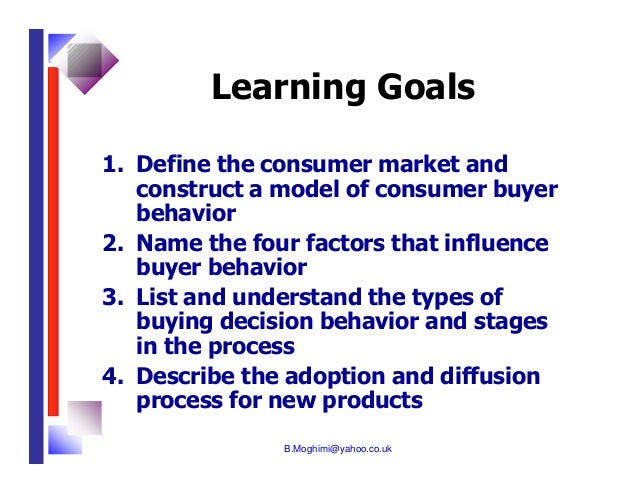 Learning Goals

1. Define the consumer market and construct a model of consumer buyer behavior
2. Name the four factors that influence buyer behavior
3. List and understand the types of buying decision behavior and stages in the process
4. Describe the adoption and diffusion process for new products

B.Moghimi@yahoo.co.uk